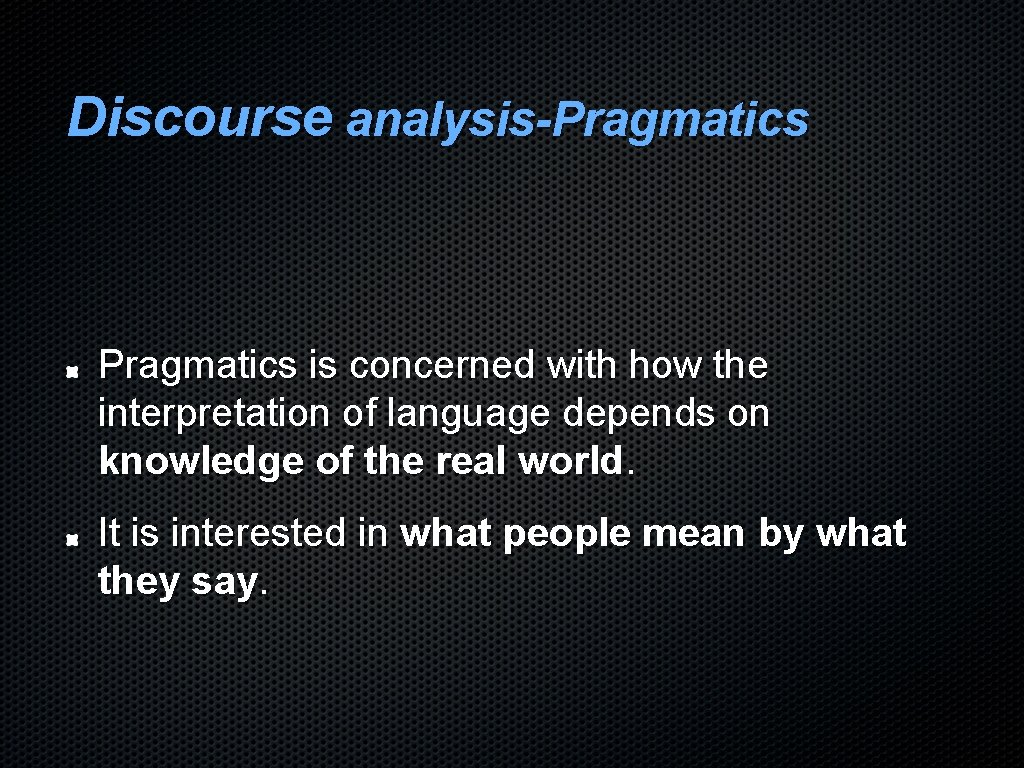 Discourse analysis-Pragmatics

Pragmatics is concerned with how the interpretation of language depends on knowledge of the real world.

It is interested in what people mean by what they say.